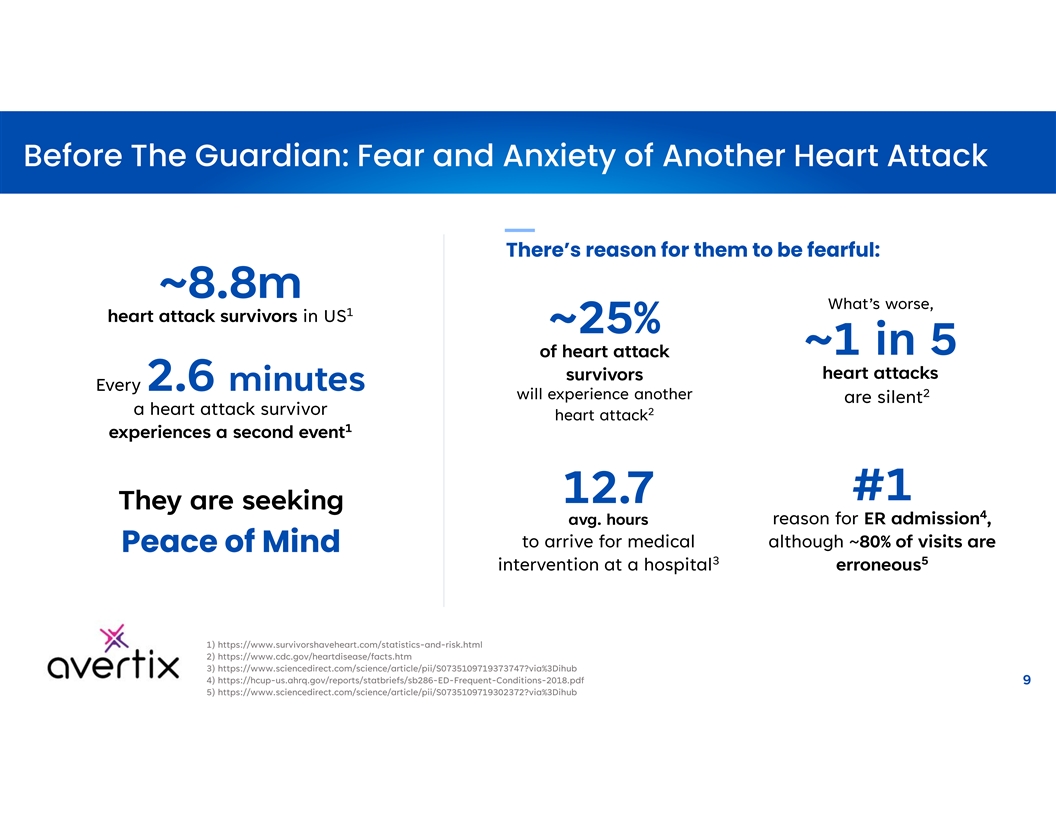 Before The Guardian: Fear and Anxiety of Another Heart Attack

~8.8m
heart attack survivors in US$^1$

Every 2.6 minutes
a heart attack survivor experiences a second event$^1$

They are seeking
Peace of Mind

There's reason for them to be fearful:

~25%
of heart attack survivors
will experience another heart attack$^2$

What's worse,
~1 in 5
heart attacks
are silent$^2$

12.7
avg. hours
to arrive for medical intervention at a hospital$^3$

#1
reason for ER admission$^4$, although ~80% of visits are erroneous$^5$

avertix

1) https://www.survivorshaveheart.com/statistics-and-risk.html
2) https://www.cdc.gov/heartdisease/facts.htm
3) https://www.sciencedirect.com/science/article/pii/S0735109719373747?via%3Dihub
4) https://hcup-us.ahrq.gov/reports/statbriefs/sb286-ED-Frequent-Conditions-2018.pdf
5) https://www.sciencedirect.com/science/article/pii/S0735109719302372?via%3Dihub

9